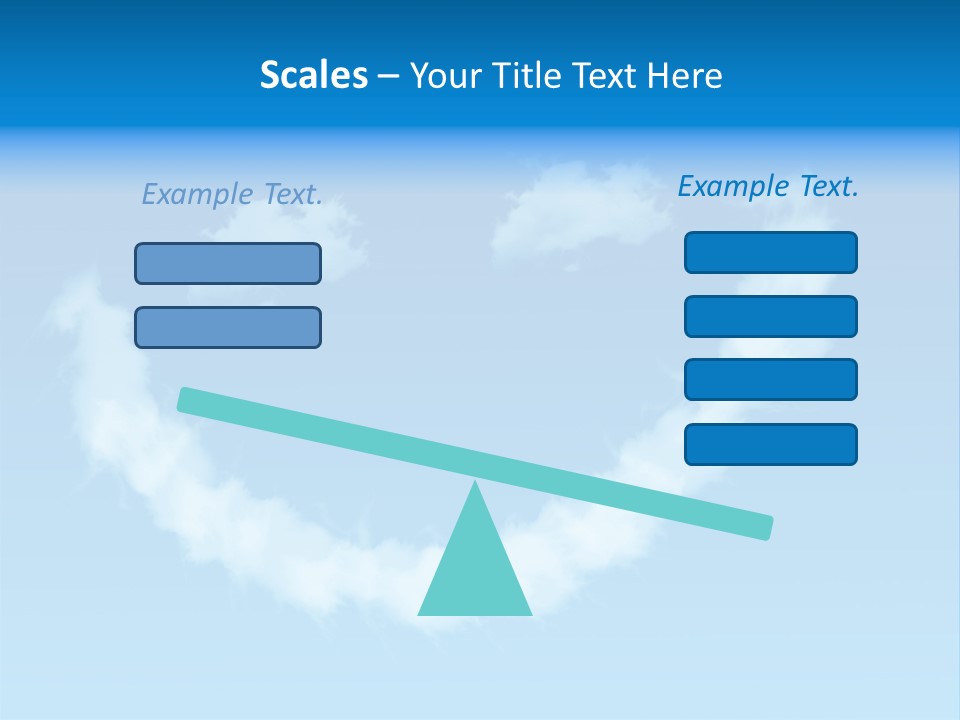 Scales – Your Title Text Here

Example Text.

Example Text.